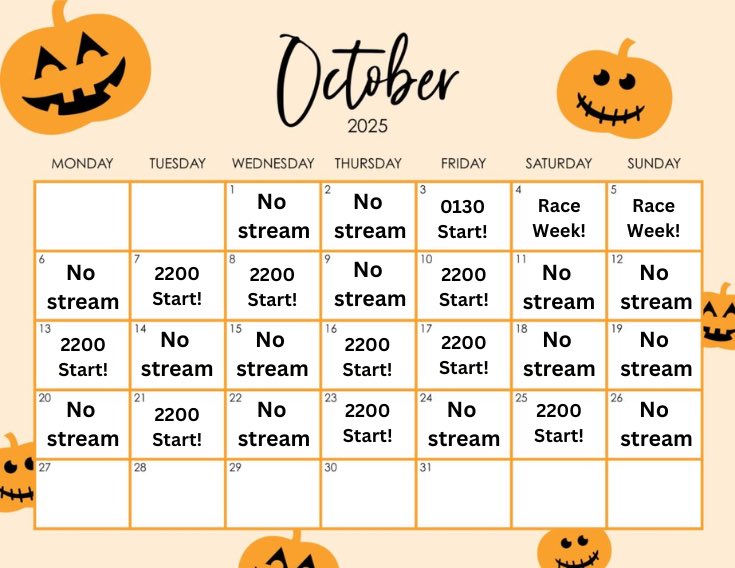 October

2025

| MONDAY | TUESDAY | WEDNESDAY | THURSDAY | FRIDAY | SATURDAY | SUNDAY |
|---|---|---|---|---|---|---|
| | | 1 No stream | 2 No stream | 3 0130 Start! | 4 Race Week! | 5 Race Week! |
| 6 No stream | 7 2200 Start! | 8 2200 Start! | 9 No stream | 10 2200 Start! | 11 No stream | 12 No stream |
| 13 2200 Start! | 14 No stream | 15 No stream | 16 2200 Start! | 17 2200 Start! | 18 No stream | 19 No stream |
| 20 No stream | 21 2200 Start! | 22 No stream | 23 2200 Start! | 24 No stream | 25 2200 Start! | 26 No stream |
| 27 | 28 | 29 | 30 | 31 | | |